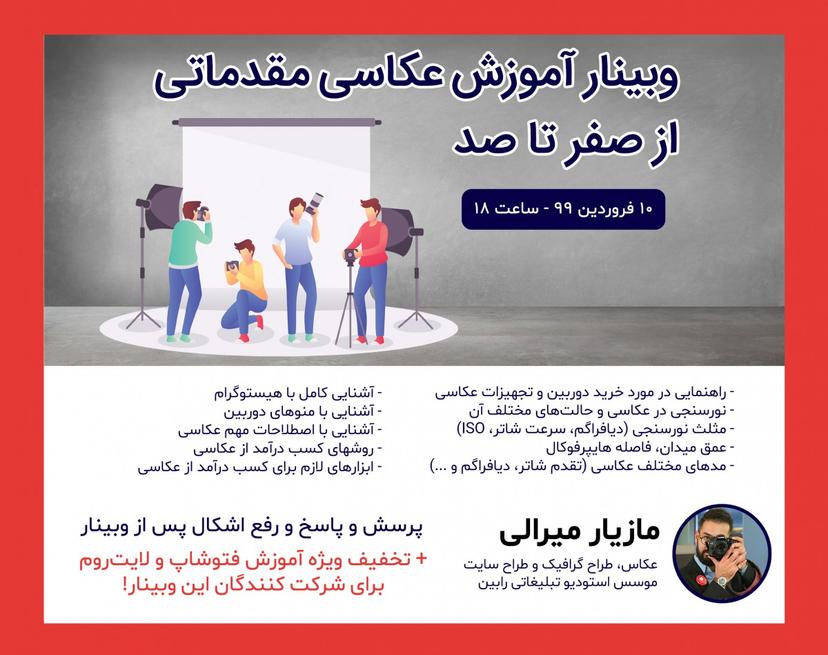 وبینار آموزش عکاسی مقدماتی
از صفر تا صد

۱۰ فروردین ۹۹ - ساعت ۱۸

- راهنمایی در مورد خرید دوربین و تجهیزات عکاسی
- نورسنجی در عکاسی و حالت‌های مختلف آن
- مثلث نورسنجی (دیافراگم، سرعت شاتر، ISO)
- عمق میدان، فاصله هایپرفوکال
- مدهای مختلف عکاسی (تقدم شاتر، دیافراگم و ...)

- آشنایی کامل با هیستوگرام
- آشنایی با منوهای دوربین
- آشنایی با اصطلاحات مهم عکاسی
- روشهای کسب درآمد از عکاسی
- ابزارهای لازم برای کسب درآمد از عکاسی

مازیار میرالی
عکاس، طراح گرافیک و طراح سایت
موسس استودیو تبلیغاتی رابین

پرسش و پاسخ و رفع اشکال پس از وبینار

+ تخفیف ویژه آموزش فتوشاپ و لایت‌روم برای شرکت کنندگان این وبینار!